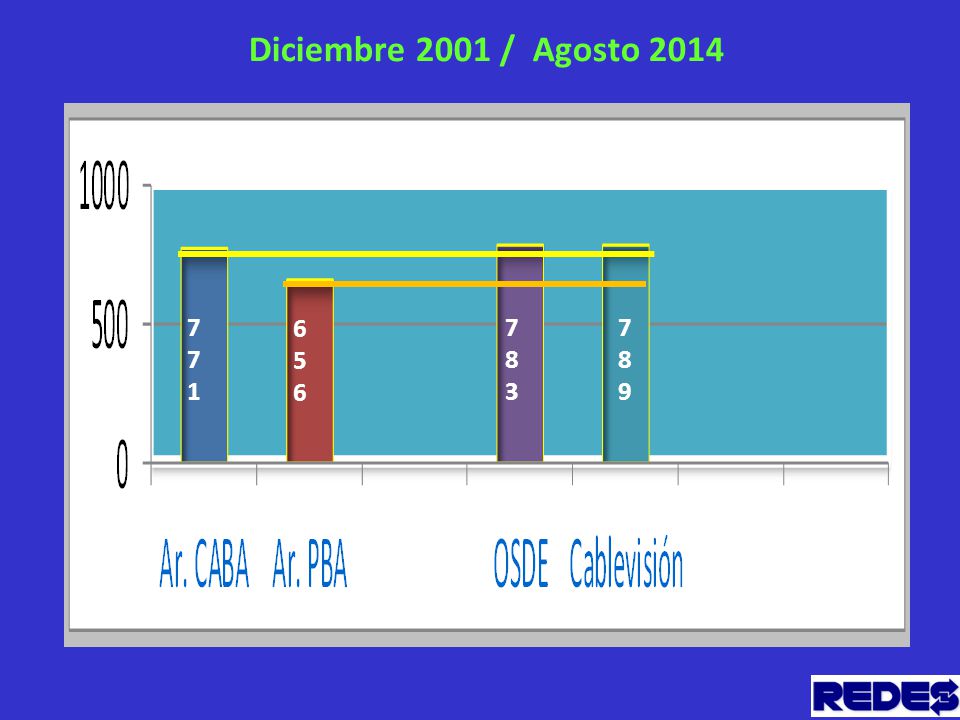 Diciembre 2001 / Agosto 2014

1000
500
0

771
656
783
789

Ar. CABA Ar. PBA OSDE Cablevisión

REDES